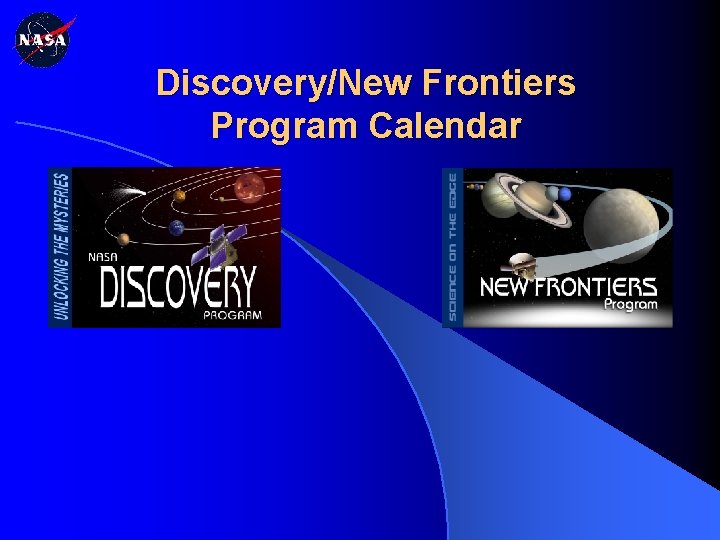 NASA

Discovery/New Frontiers Program Calendar

UNLOCKING THE MYSTERIES

NASA DISCOVERY PROGRAM

SCIENCE ON THE EDGE

NEW FRONTIERS Program